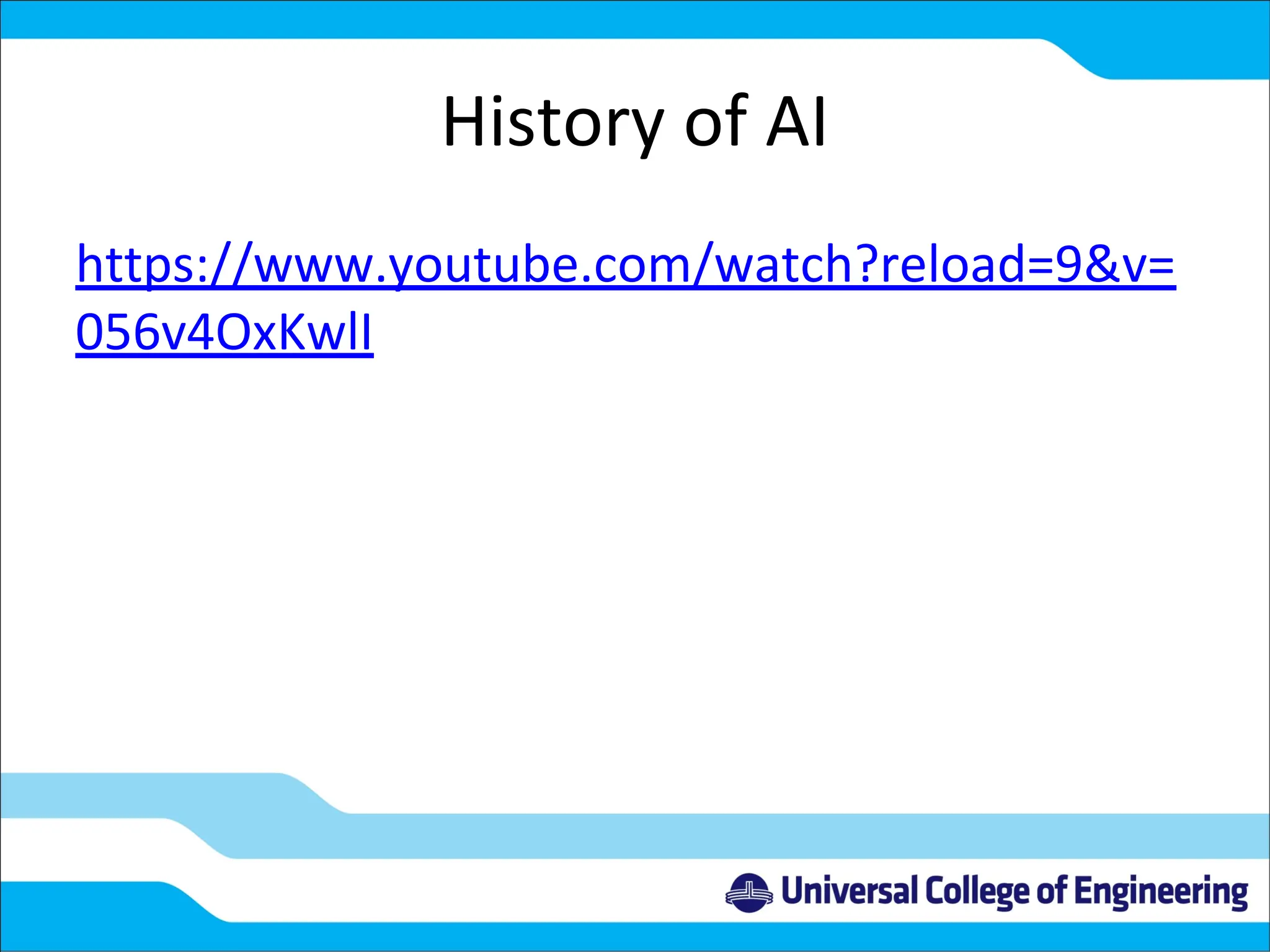 History of AI

https://www.youtube.com/watch?reload=9&v=056v4OxKwlI

Universal College of Engineering